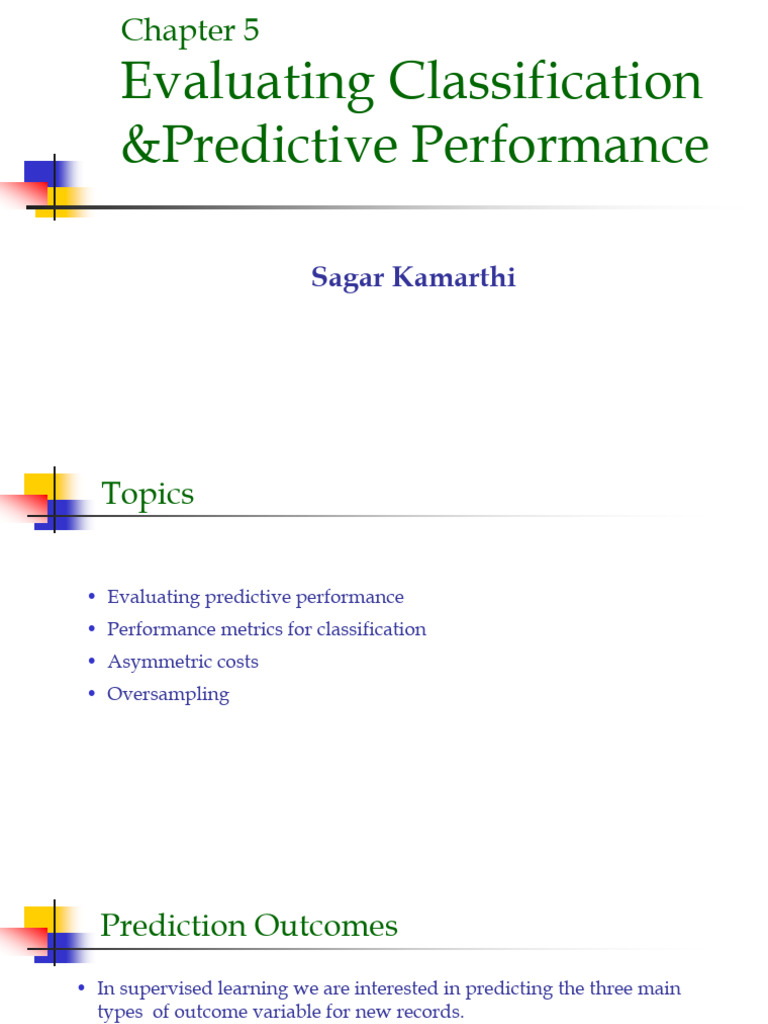 Chapter 5
Evaluating Classification &Predictive Performance

Sagar Kamarthi

Topics

• Evaluating predictive performance
• Performance metrics for classification
• Asymmetric costs
• Oversampling

Prediction Outcomes

• In supervised learning we are interested in predicting the three main types of outcome variable for new records.